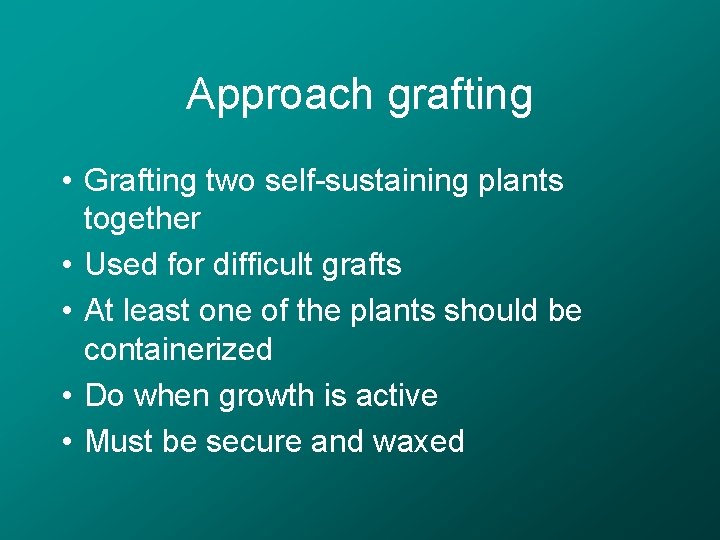 Approach grafting

• Grafting two self-sustaining plants together
• Used for difficult grafts
• At least one of the plants should be containerized
• Do when growth is active
• Must be secure and waxed